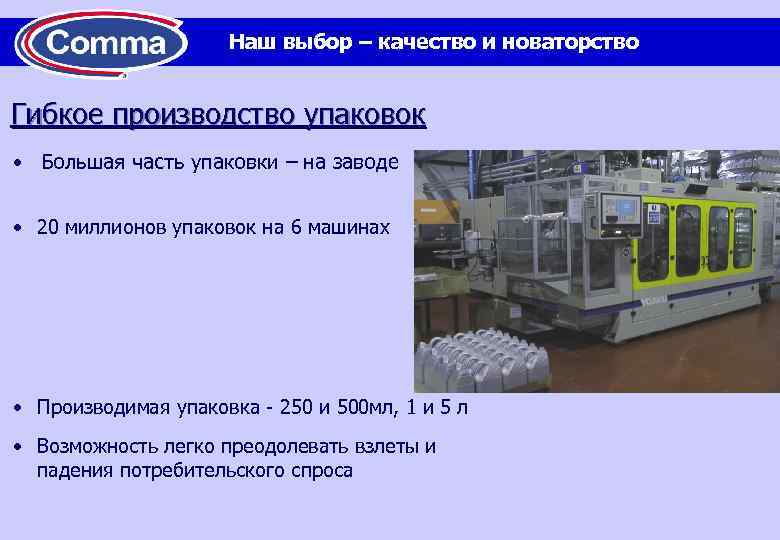 Comma

Наш выбор – качество и новаторство

Гибкое производство упаковок

• Большая часть упаковки – на заводе

• 20 миллионов упаковок на 6 машинах

• Производимая упаковка - 250 и 500мл, 1 и 5 л

• Возможность легко преодолевать взлеты и падения потребительского спроса